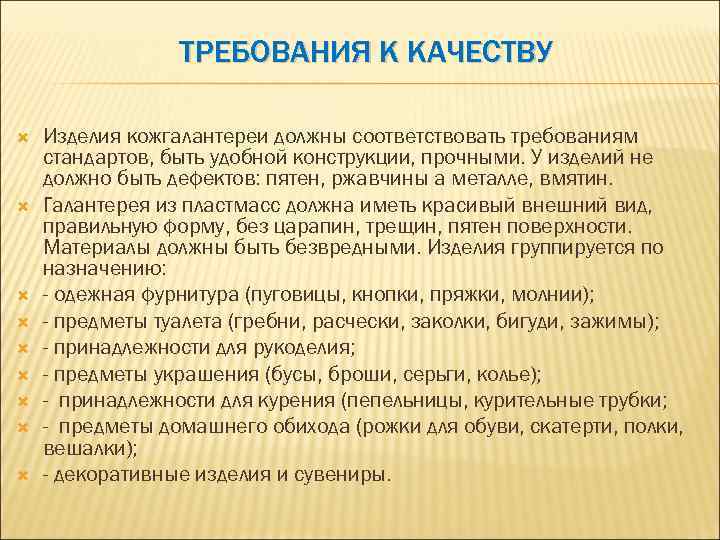 ТРЕБОВАНИЯ К КАЧЕСТВУ

Изделия кожгалантереи должны соответствовать требованиям стандартов, быть удобной конструкции, прочными. У изделий не должно быть дефектов: пятен, ржавчины а металле, вмятин.

Галантерея из пластмасс должна иметь красивый внешний вид, правильную форму, без царапин, трещин, пятен поверхности. Материалы должны быть безвредными. Изделия группируется по назначению:

- одежная фурнитура (пуговицы, кнопки, пряжки, молнии);

- предметы туалета (гребни, расчески, заколки, бигуди, зажимы);

- принадлежности для рукоделия;

- предметы украшения (бусы, броши, серьги, колье);

- принадлежности для курения (пепельницы, курительные трубки;

- предметы домашнего обихода (рожки для обуви, скатерти, полки, вешалки);

- декоративные изделия и сувениры.